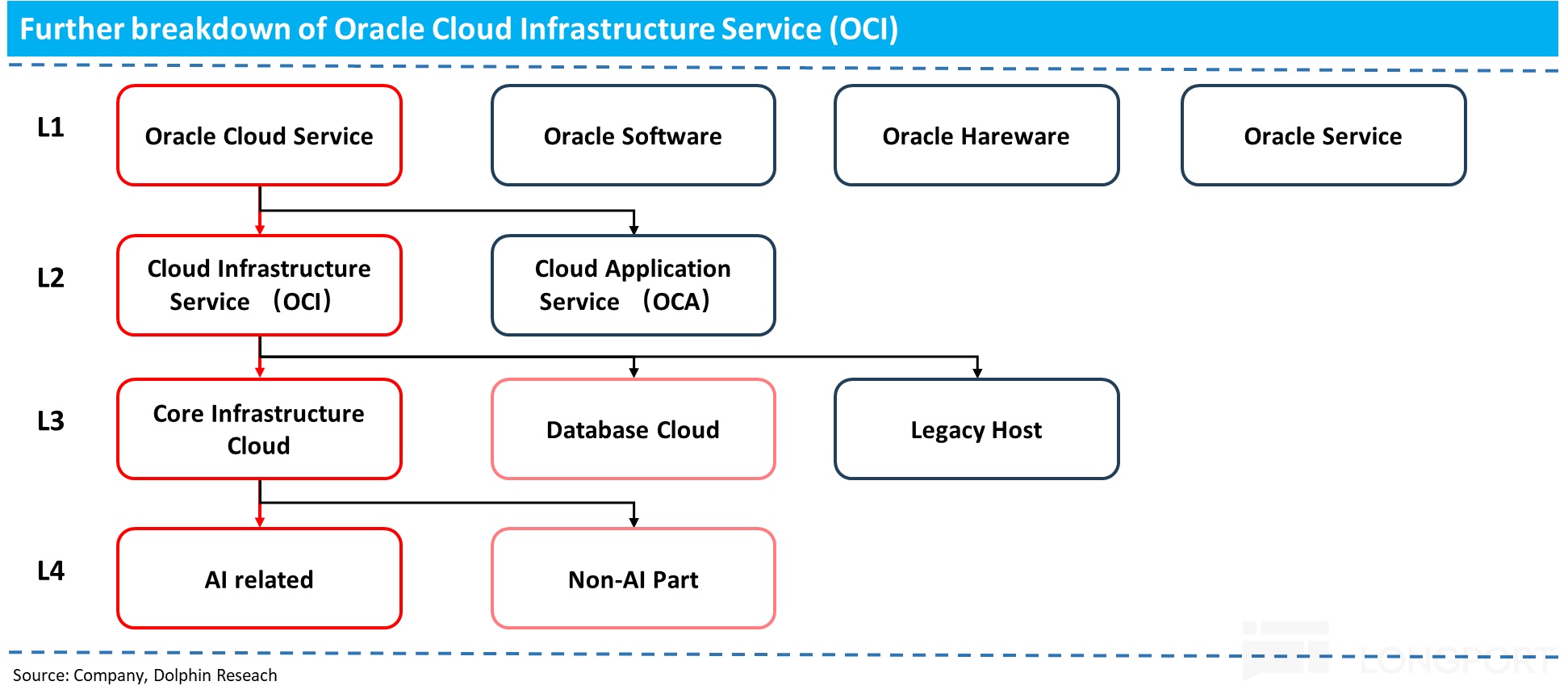 Further breakdown of Oracle Cloud Infrastructure Service (OCI)

L1

Oracle Cloud Service

Oracle Software

Oracle Hareware

Oracle Service

L2

Cloud Infrastructure Service （OCI）

Cloud Application Service （OCA）

L3

Core Infrastructure Cloud

Database Cloud

Legacy Host

L4

AI related

Non-AI Part

LONGPORT

Source: Company, Dolphin Reseach